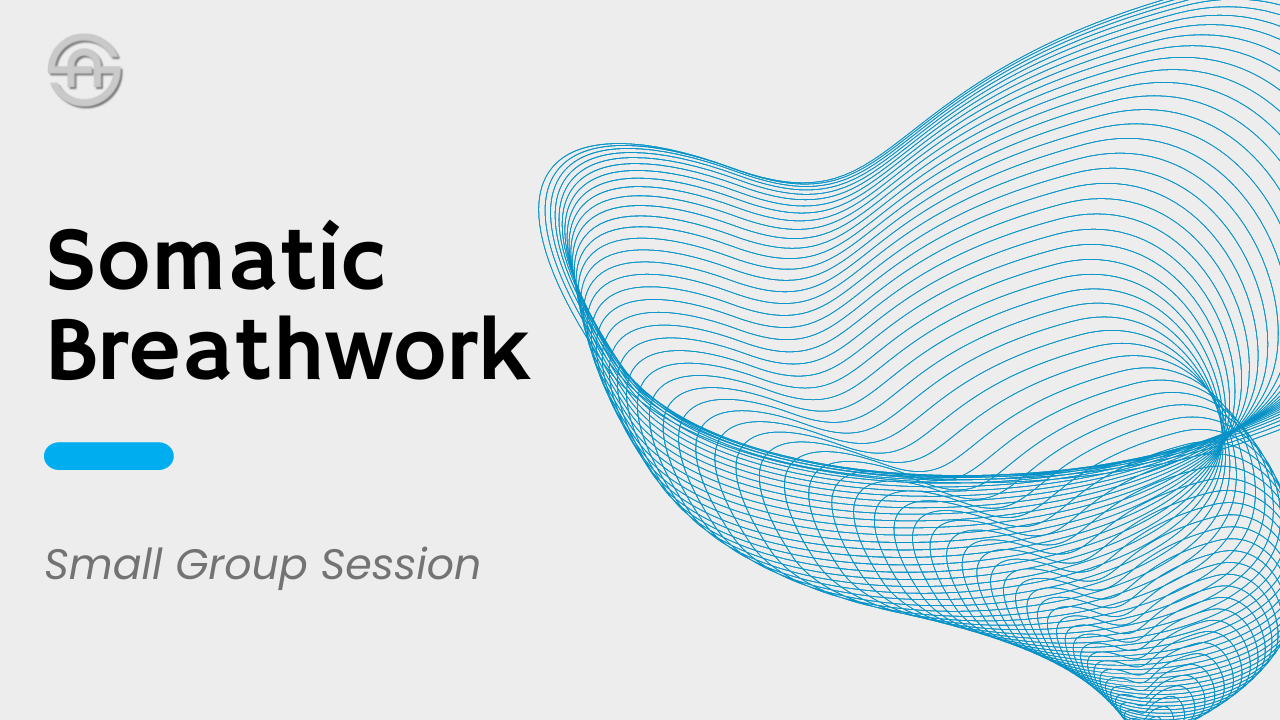 Somatic Breathwork

Small Group Session